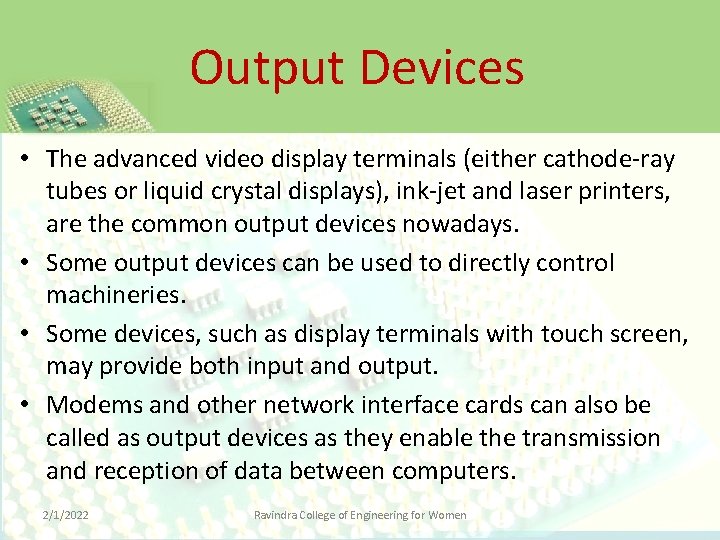 Output Devices

• The advanced video display terminals (either cathode-ray tubes or liquid crystal displays), ink-jet and laser printers, are the common output devices nowadays.

• Some output devices can be used to directly control machineries.

• Some devices, such as display terminals with touch screen, may provide both input and output.

• Modems and other network interface cards can also be called as output devices as they enable the transmission and reception of data between computers.

2/1/2022

Ravindra College of Engineering for Women